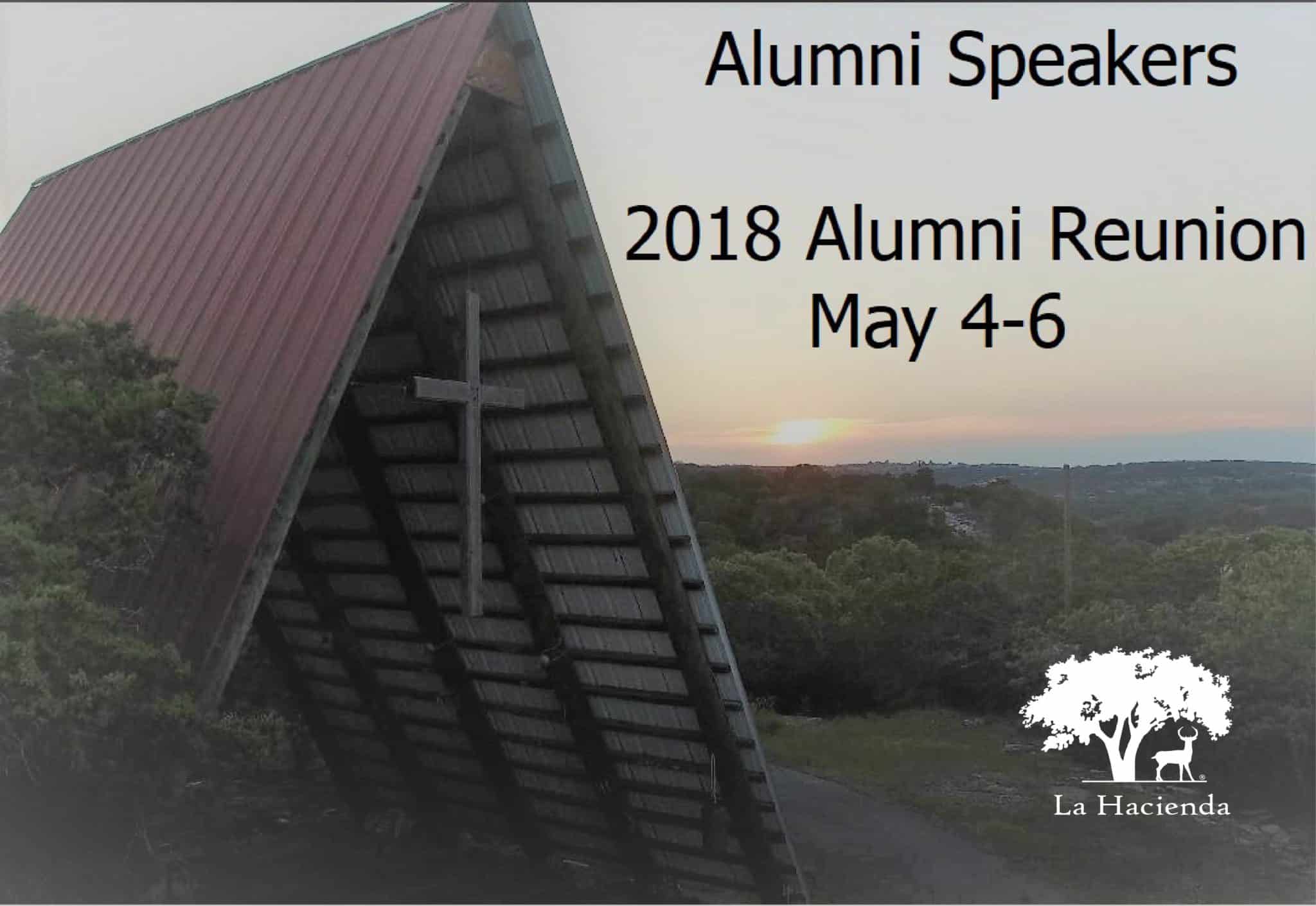 Alumni Speakers

2018 Alumni Reunion
May 4-6

La Hacienda